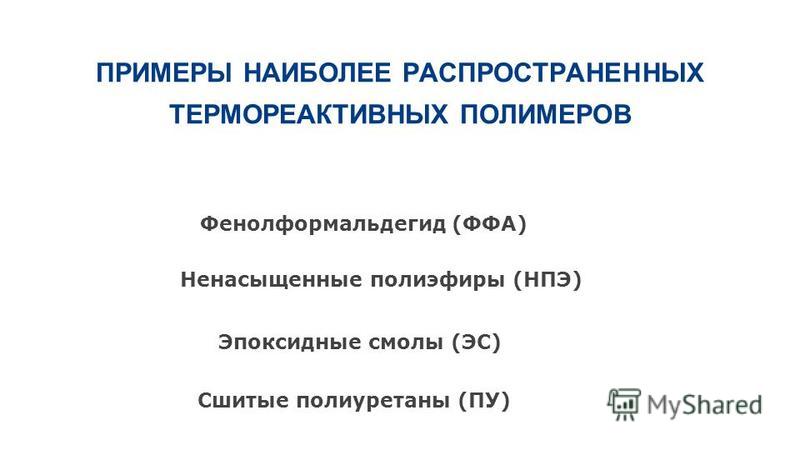 ПРИМЕРЫ НАИБОЛЕЕ РАСПРОСТРАНЕННЫХ ТЕРМОРЕАКТИВНЫХ ПОЛИМЕРОВ

Фенолформальдегид (ФФА)

Ненасыщенные полиэфиры (НПЭ)

Эпоксидные смолы (ЭС)

Сшитые полиуретаны (ПУ)

MyShared